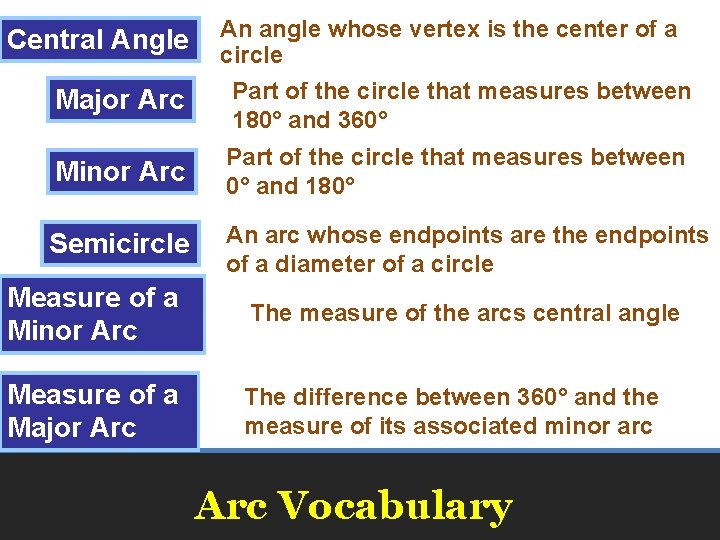 Central Angle

An angle whose vertex is the center of a circle

Major Arc

Part of the circle that measures between 180° and 360°

Minor Arc

Part of the circle that measures between 0° and 180°

Semicircle

An arc whose endpoints are the endpoints of a diameter of a circle

Measure of a Minor Arc

The measure of the arcs central angle

Measure of a Major Arc

The difference between 360° and the measure of its associated minor arc

Arc Vocabulary